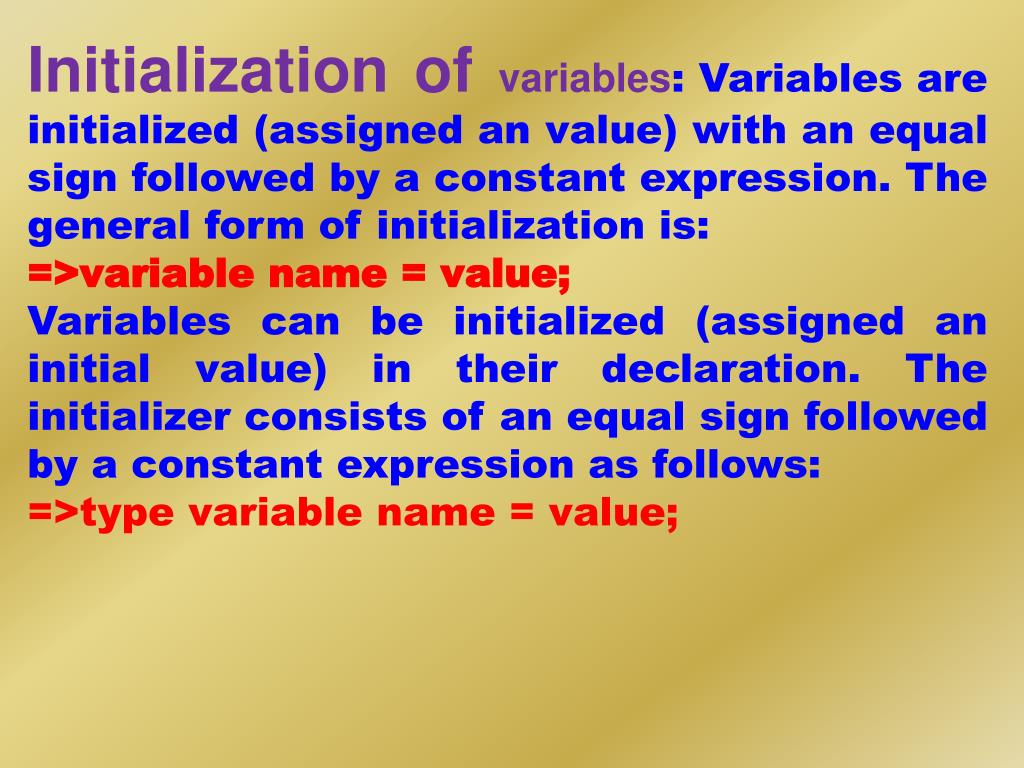 Initialization of variables: Variables are initialized (assigned an value) with an equal sign followed by a constant expression. The general form of initialization is:
=>variable name = value;
Variables can be initialized (assigned an initial value) in their declaration. The initializer consists of an equal sign followed by a constant expression as follows:
=>type variable name = value;